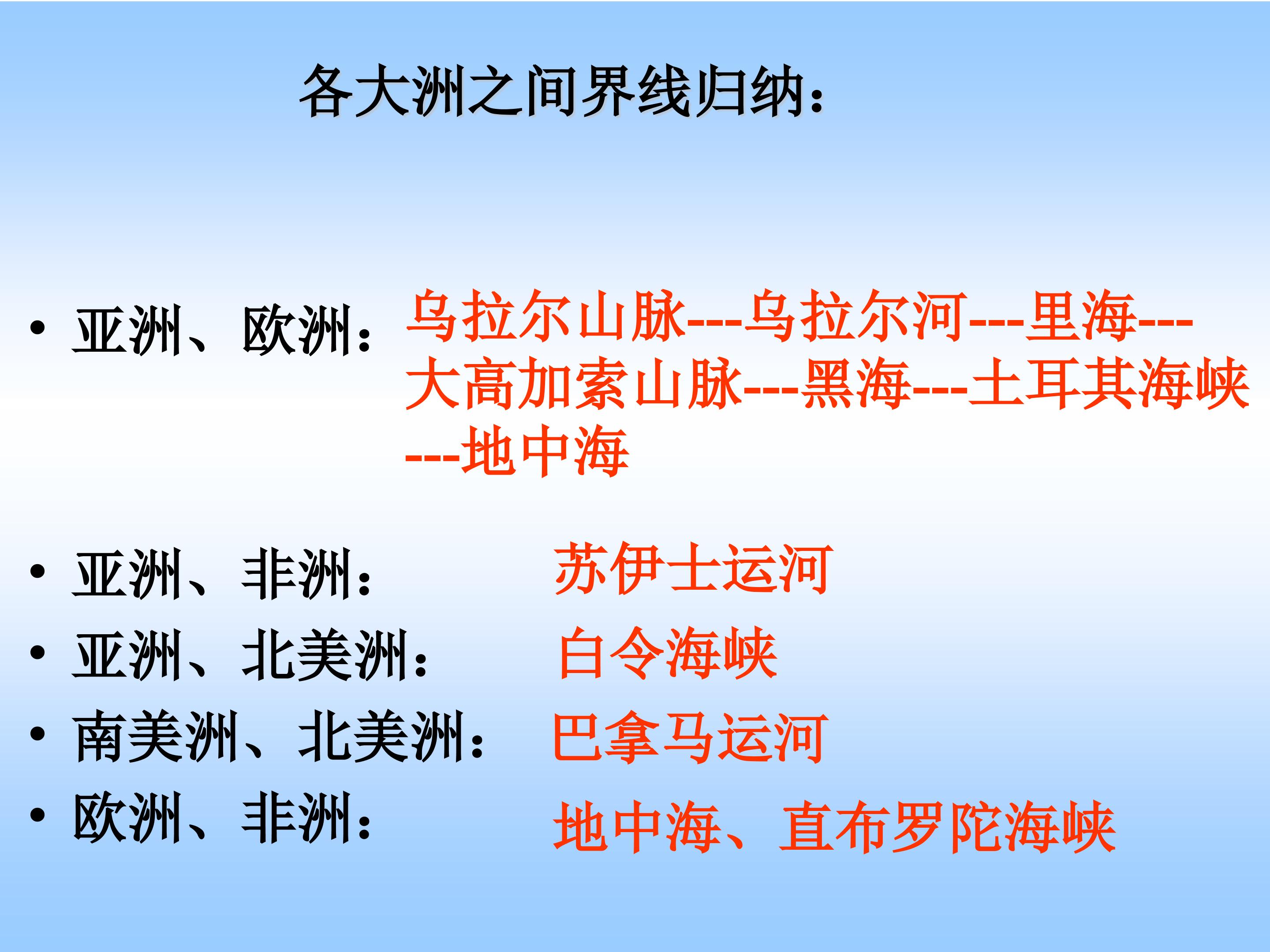 各大洲之间界线归纳：

• 亚洲、欧洲： 乌拉尔山脉---乌拉尔河---里海---大高加索山脉---黑海---土耳其海峡---地中海

• 亚洲、非洲： 苏伊士运河
• 亚洲、北美洲： 白令海峡
• 南美洲、北美洲： 巴拿马运河
• 欧洲、非洲： 地中海、直布罗陀海峡